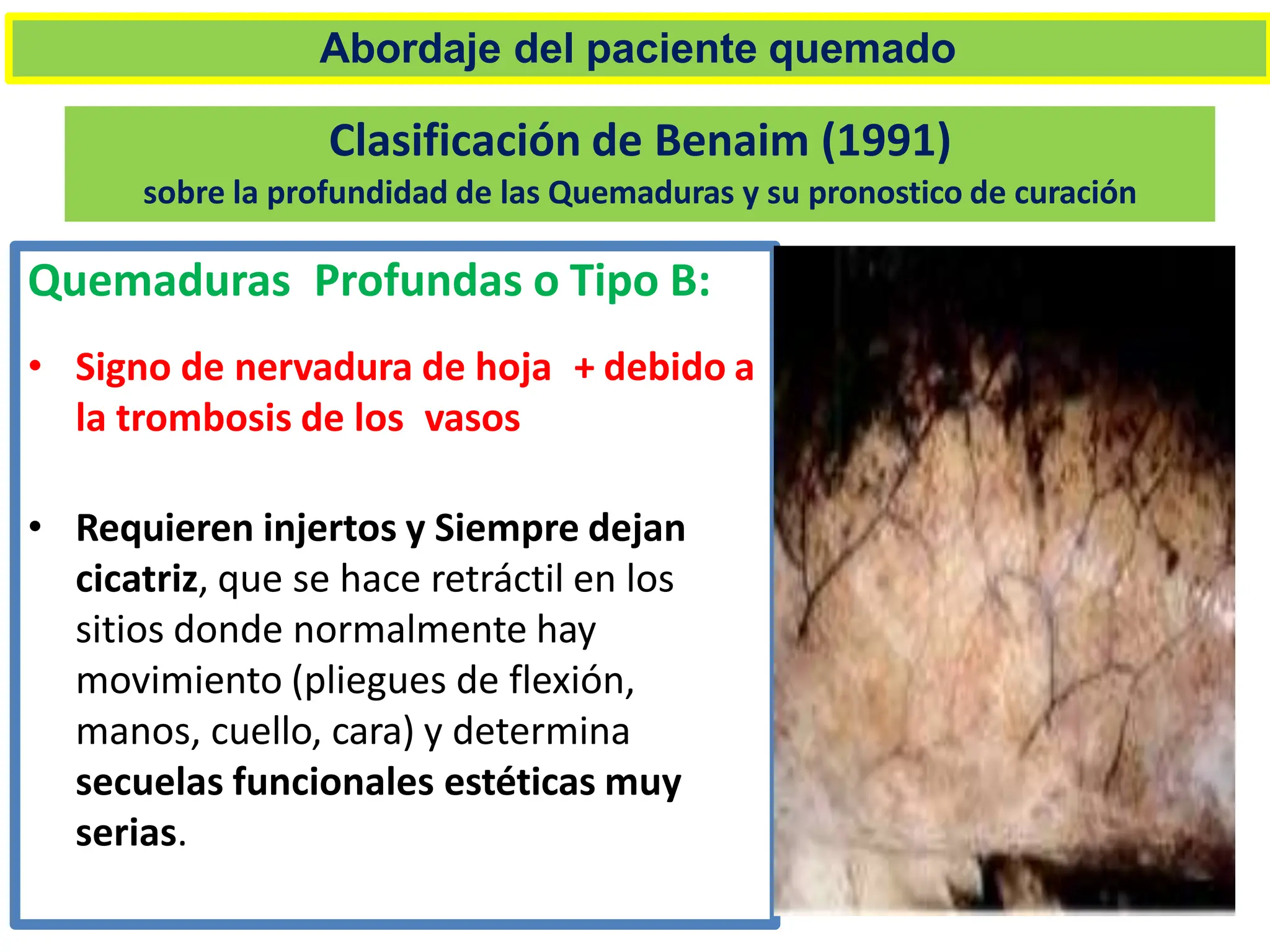 Abordaje del paciente quemado

Clasificación de Benaim (1991)
sobre la profundidad de las Quemaduras y su pronostico de curación

Quemaduras Profundas o Tipo B:

• Signo de nervadura de hoja + debido a la trombosis de los vasos

• Requieren injertos y Siempre dejan cicatriz, que se hace retráctil en los sitios donde normalmente hay movimiento (pliegues de flexión, manos, cuello, cara) y determina secuelas funcionales estéticas muy serias.